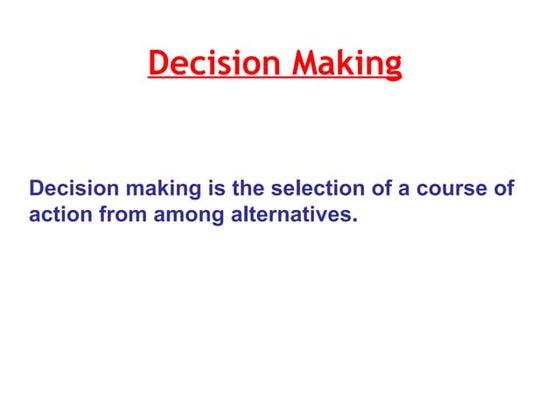 Decision Making

Decision making is the selection of a course of action from among alternatives.